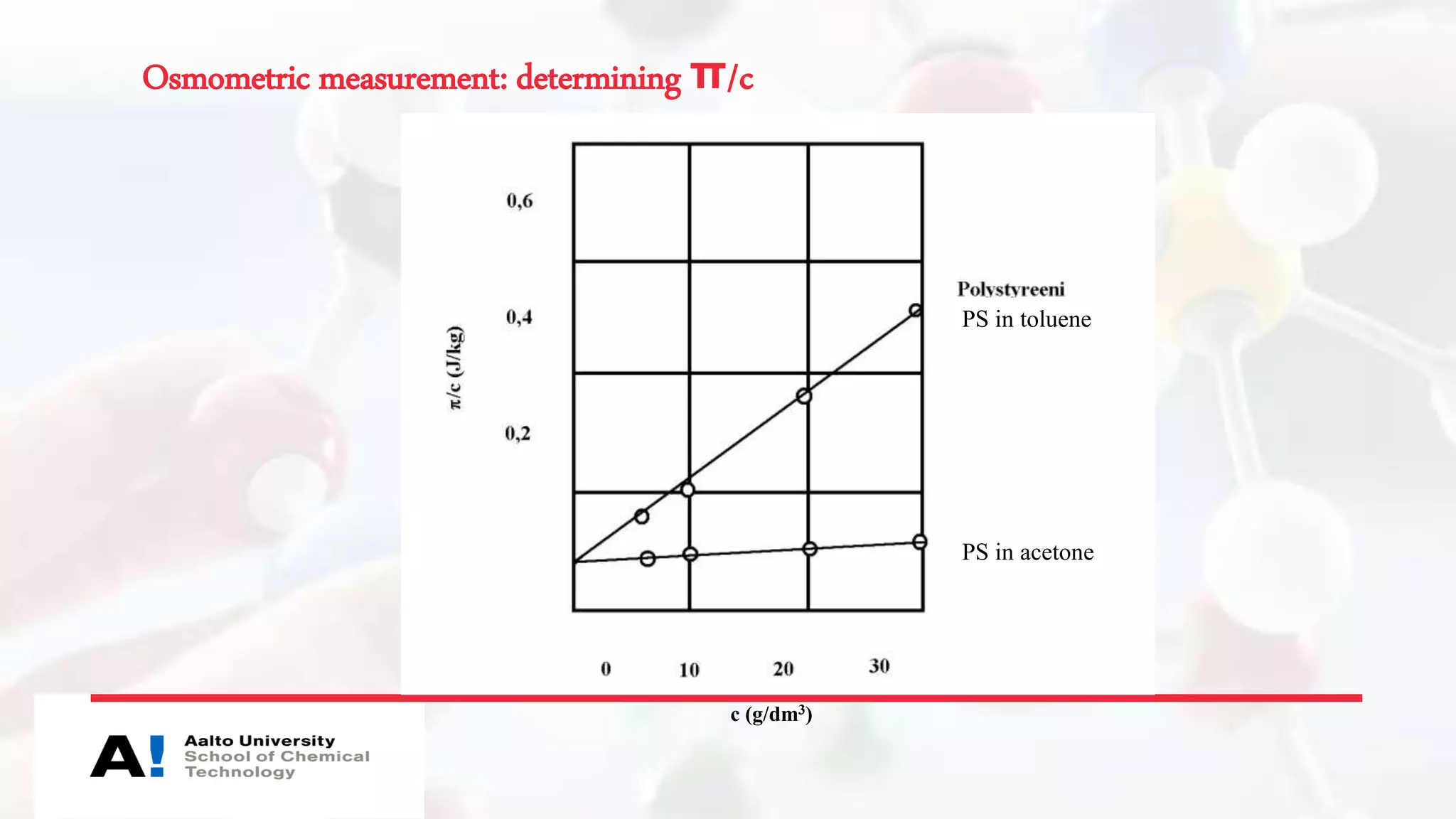 Osmometric measurement: determining $\pi$/c

0,6

0,4

0,2

$\pi$/c (J/kg)

Polystyreeni

PS in toluene

PS in acetone

0

10

20

30

c (g/dm$^3$)

A! Aalto University School of Chemical Technology